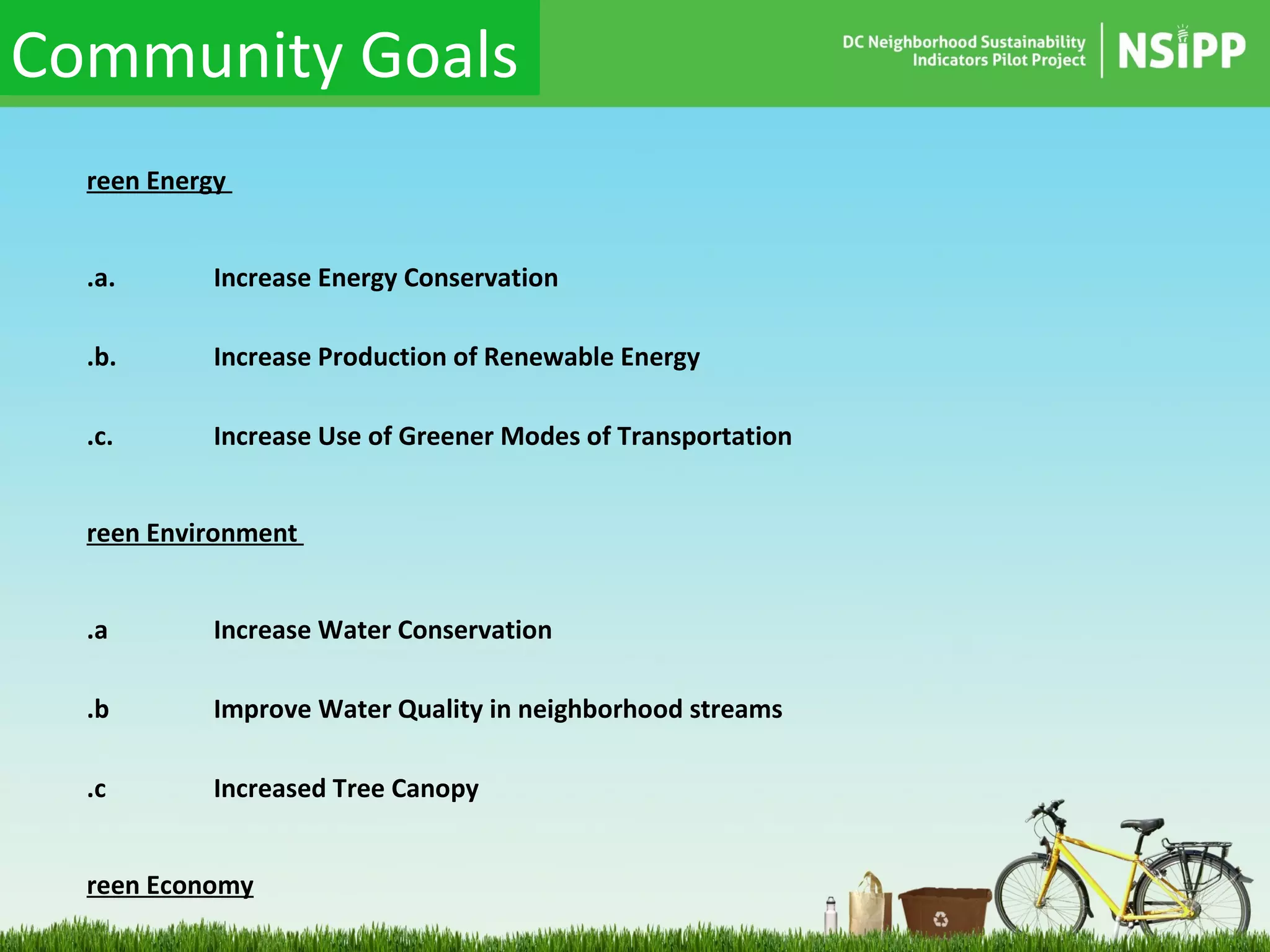 Community Goals

DC Neighborhood Sustainability Indicators Pilot Project

NSIPP

reen Energy

.a. Increase Energy Conservation

.b. Increase Production of Renewable Energy

.c. Increase Use of Greener Modes of Transportation

reen Environment

.a Increase Water Conservation

.b Improve Water Quality in neighborhood streams

.c Increased Tree Canopy

reen Economy